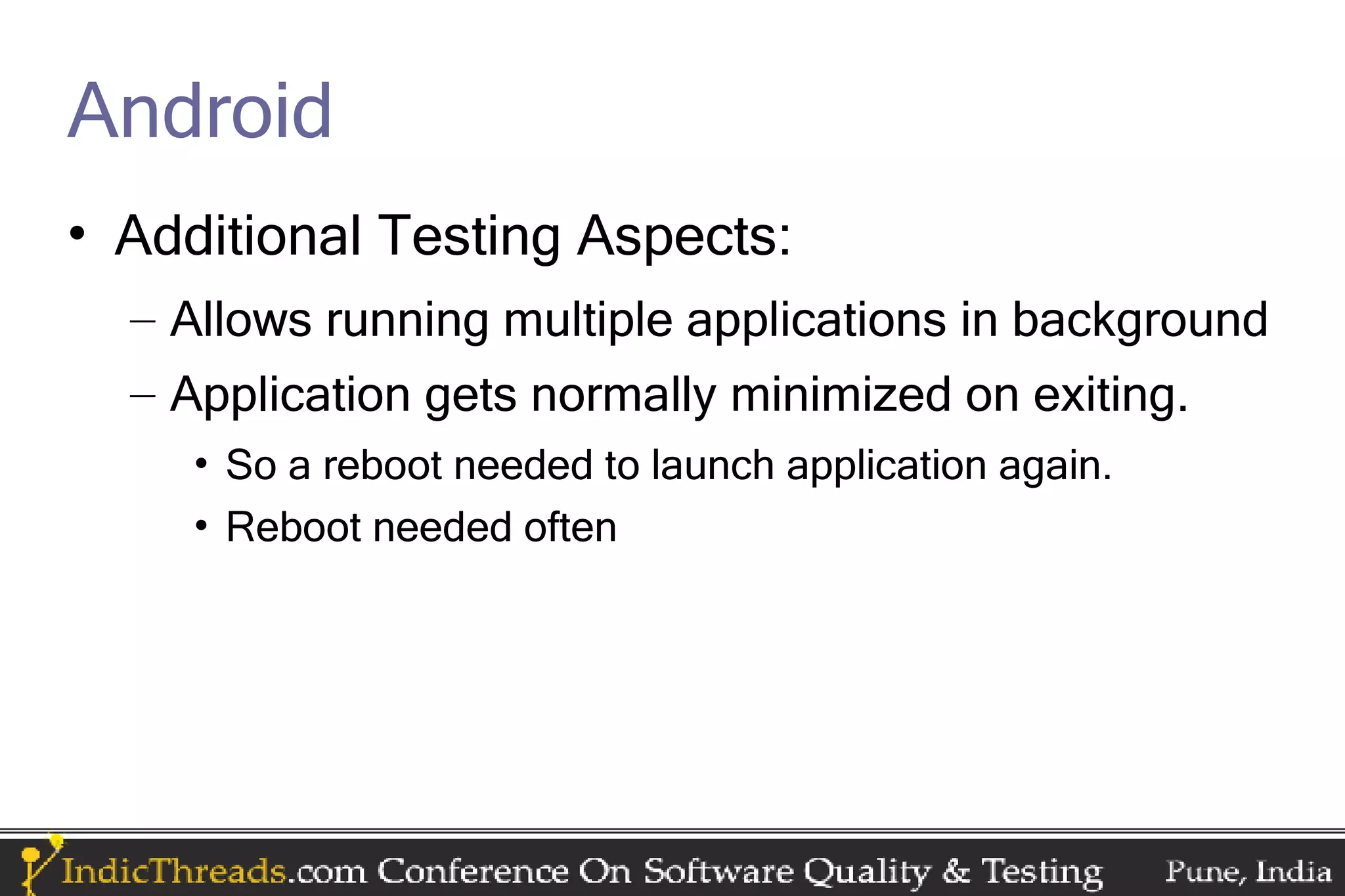 Android

• Additional Testing Aspects:
– Allows running multiple applications in background
– Application gets normally minimized on exiting.
• So a reboot needed to launch application again.
• Reboot needed often

IndicThreads.com Conference On Software Quality & Testing Pune, India